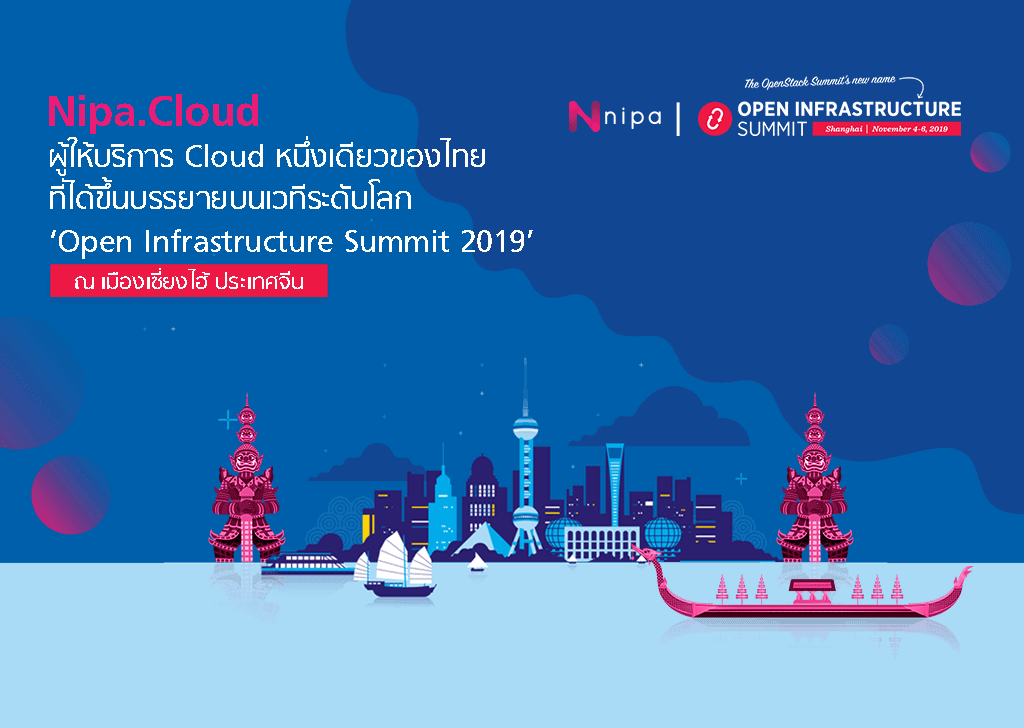 Nipa.Cloud
ผู้ให้บริการ Cloud หนึ่งเดียวของไทย
ที่ได้ขึ้นบรรยายบนเวทีระดับโลก
'Open Infrastructure Summit 2019'
ณ เมืองเซี่ยงไฮ้ ประเทศจีน

nipa

The OpenStack Summit's new name
OPEN INFRASTRUCTURE SUMMIT
Shanghai | November 4-6, 2019